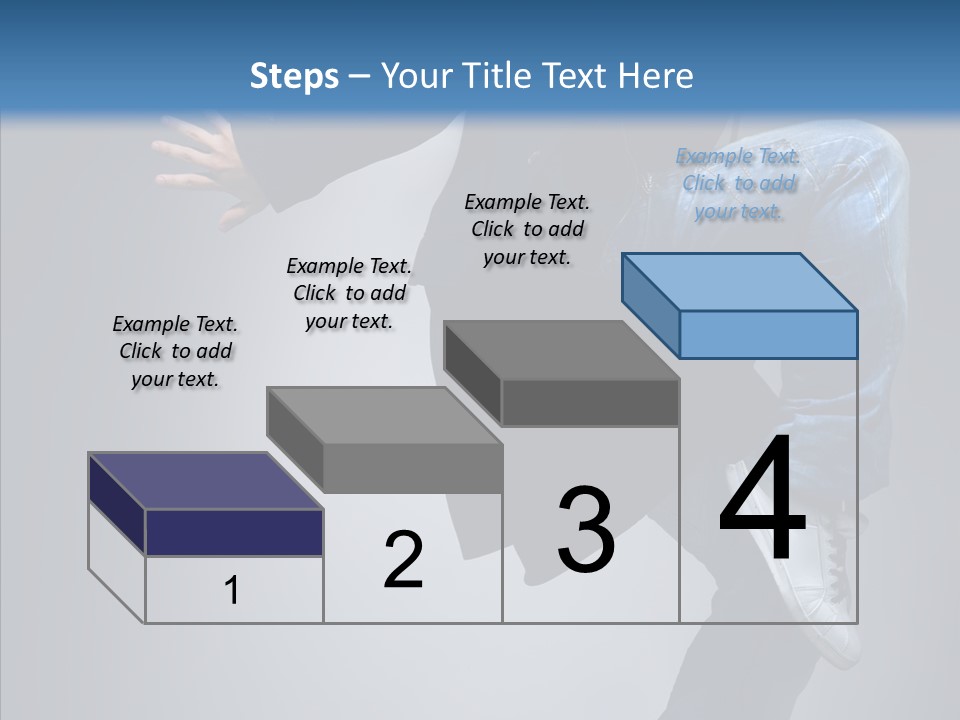 Steps – Your Title Text Here

Example Text. Click to add your text.

Example Text. Click to add your text.

Example Text. Click to add your text.

Example Text. Click to add your text.

1

2

3

4